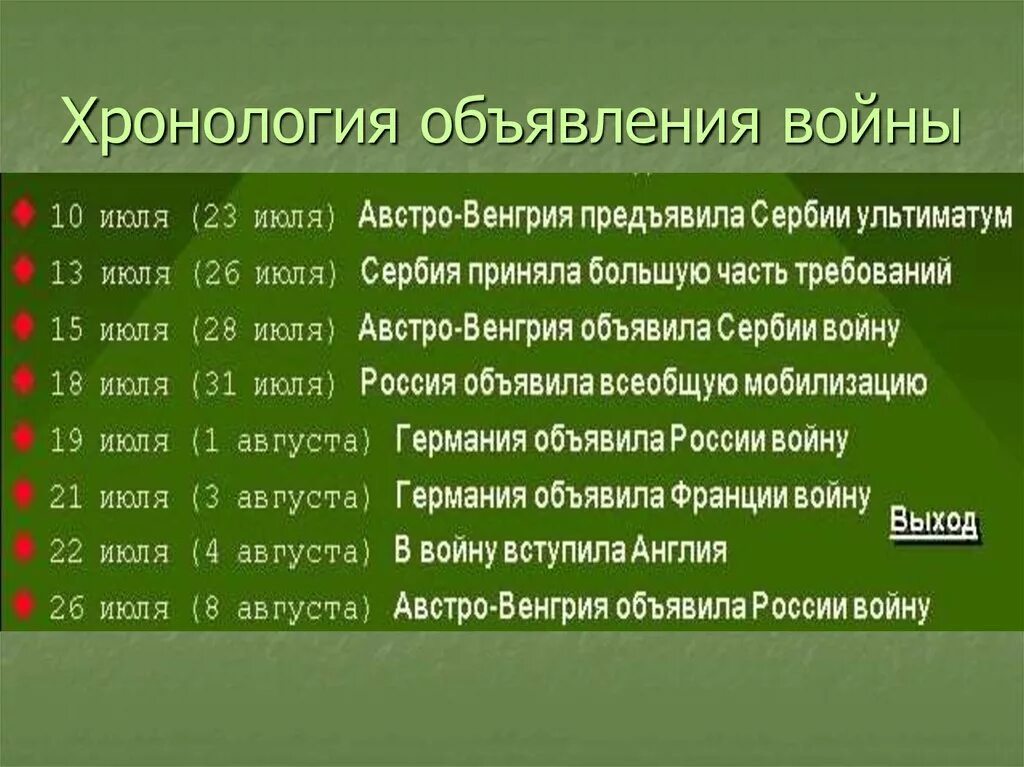 Хронология объявления войны

10 июля (23 июля) Австро-Венгрия предъявила Сербии ультиматум
13 июля (26 июля) Сербия приняла большую часть требований
15 июля (28 июля) Австро-Венгрия объявила Сербии войну
18 июля (31 июля) Россия объявила всеобщую мобилизацию
19 июля (1 августа) Германия объявила России войну
21 июля (3 августа) Германия объявила Франции войну
22 июля (4 августа) В войну вступила Англия
26 июля (8 августа) Австро-Венгрия объявила России войну

Выход